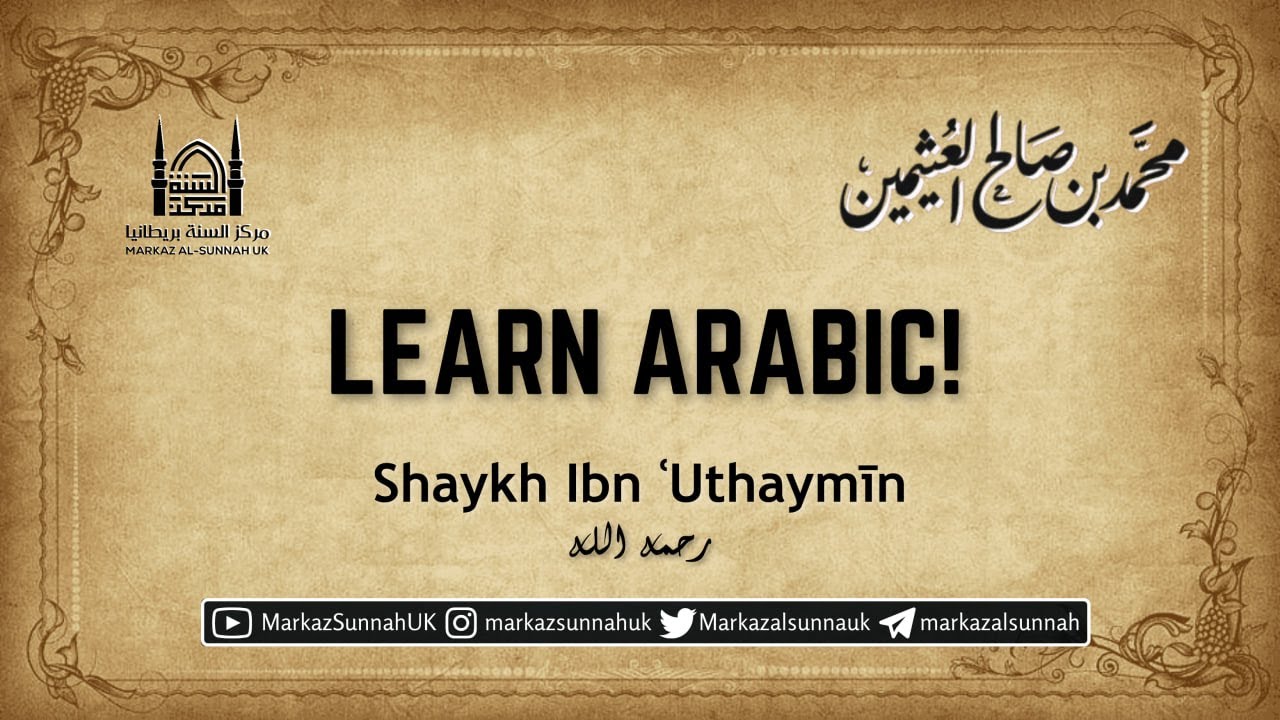 مركز السنة بريطانيا
MARKAZ AL-SUNNAH UK

محمد بن صالح العثيمين

LEARN ARABIC!

Shaykh Ibn ʿUthaymīn
رحمه الله

MarkazSunnahUK markazsunnahuk Markazalsunnauk markazalsunnah